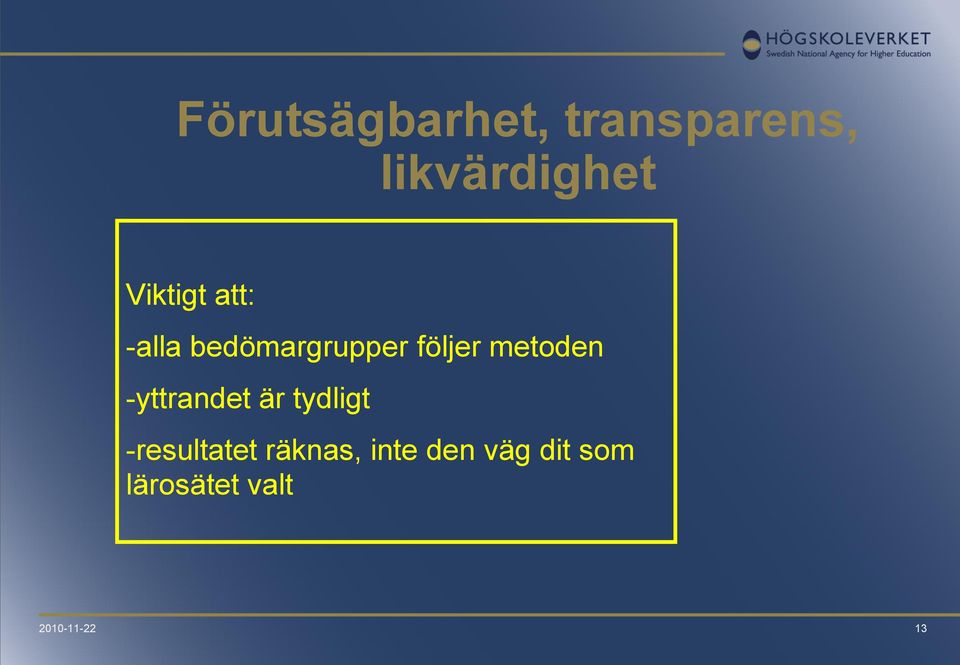 HÖGSKOLEVERKET
Swedish National Agency for Higher Education

Förutsägbarhet, transparens, likvärdighet

Viktigt att:

-alla bedömargrupper följer metoden

-yttrandet är tydligt

-resultatet räknas, inte den väg dit som lärosätet valt

2010-11-22

13